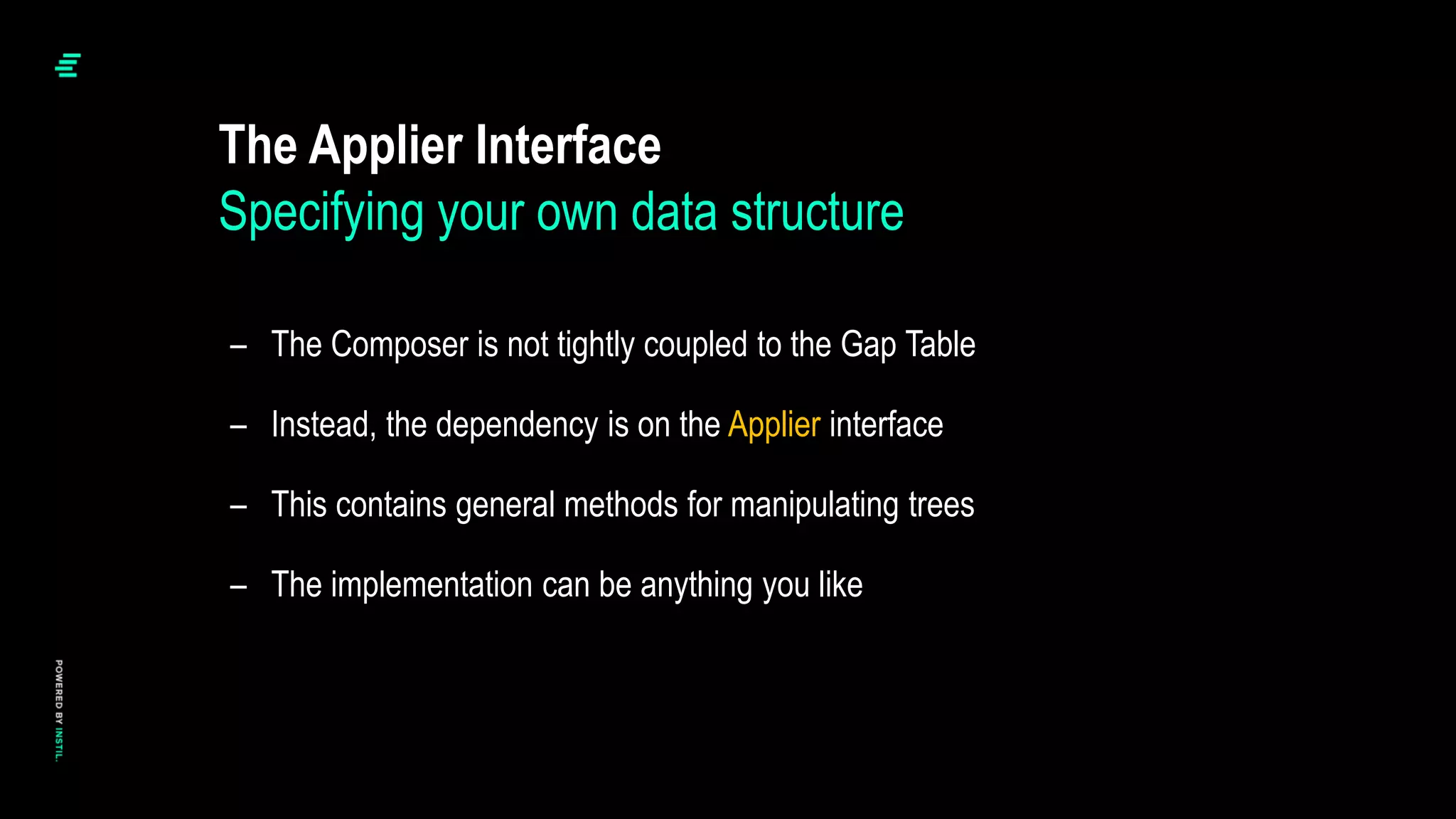 The Applier Interface
Specifying your own data structure

– The Composer is not tightly coupled to the Gap Table

– Instead, the dependency is on the Applier interface

– This contains general methods for manipulating trees

– The implementation can be anything you like

POWERED BY INSTIL.